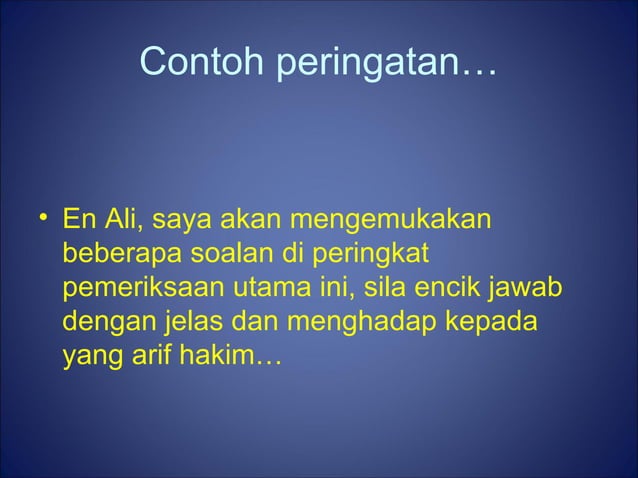 Contoh peringatan…

• En Ali, saya akan mengemukakan beberapa soalan di peringkat pemeriksaan utama ini, sila encik jawab dengan jelas dan menghadap kepada yang arif hakim…